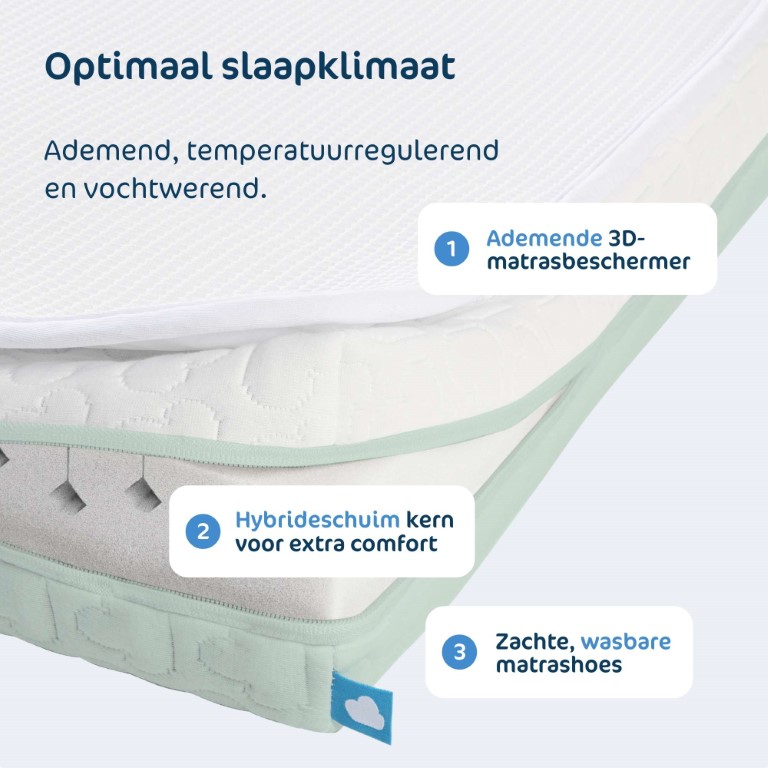 Optimaal slaapklimaat

Ademend, temperatuurregulerend en vochtwerend.

1 Ademende 3D-matrasbeschermer

2 Hybrideschuim kern voor extra comfort

3 Zachte, wasbare matrashoes